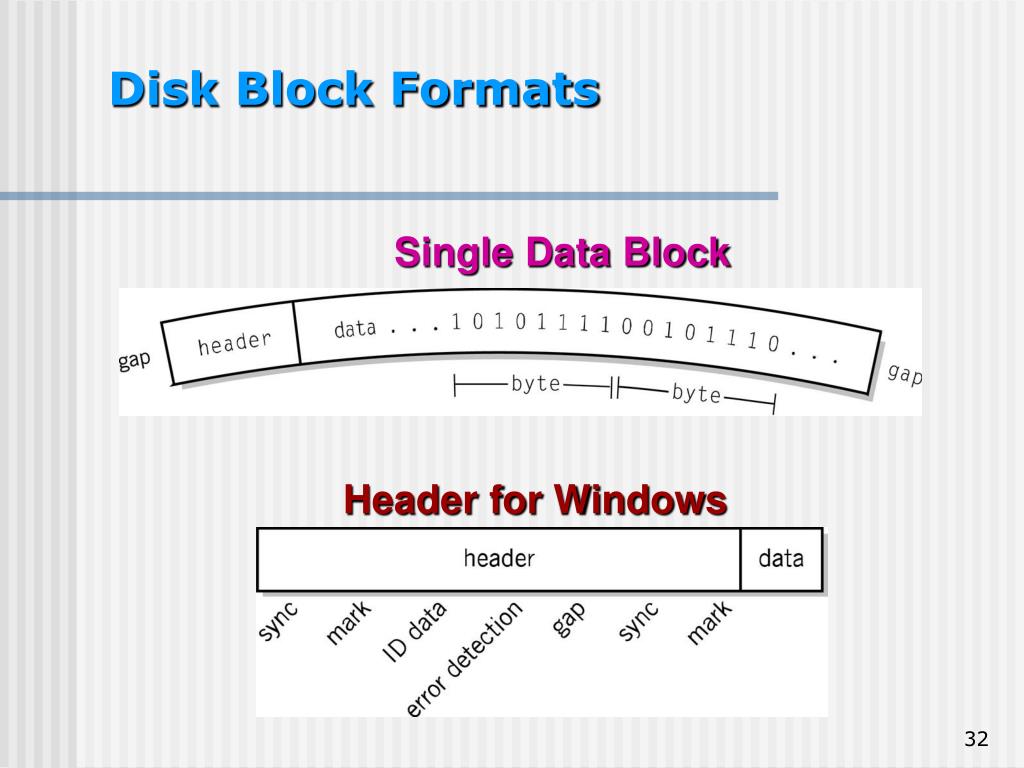 Disk Block Formats

Single Data Block

gap header data . . . 1 0 1 0 1 1 1 1 0 0 1 0 1 1 1 0 . . . gap

byte byte

Header for Windows

header data

sync mark ID data error detection gap sync mark

32